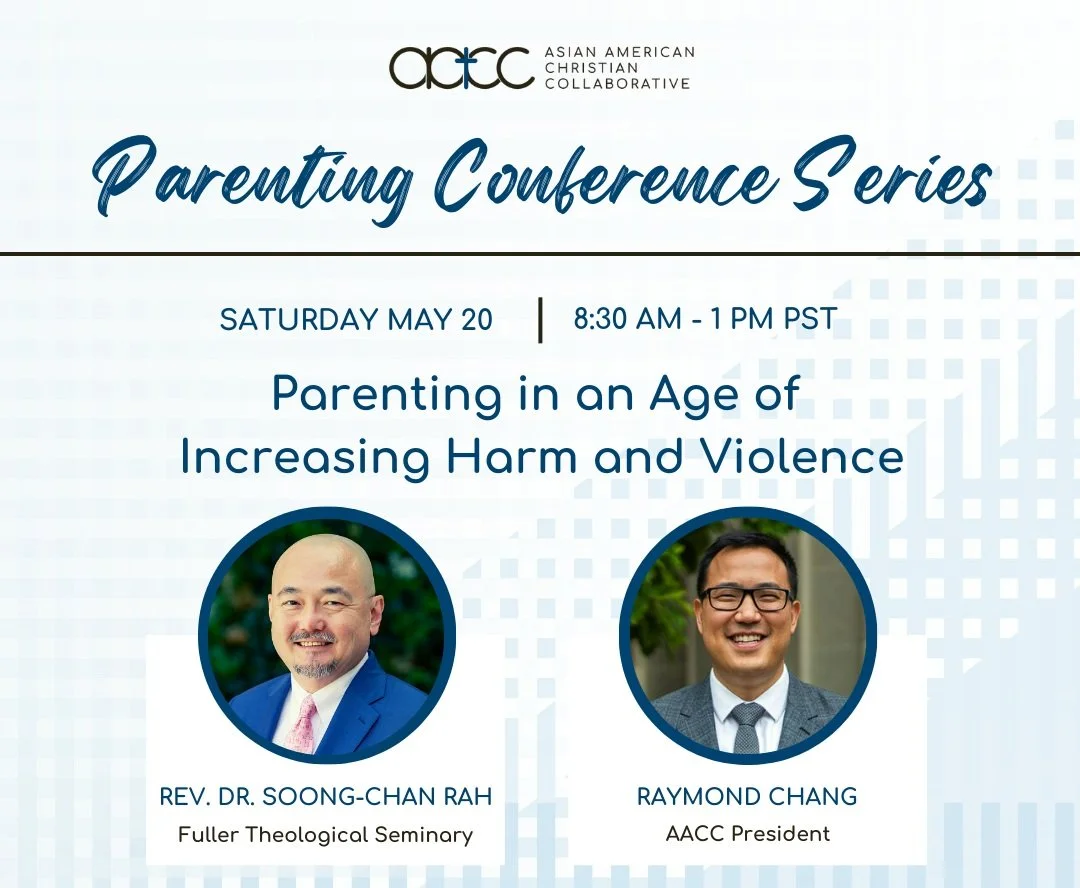 aacc ASIAN AMERICAN CHRISTIAN COLLABORATIVE

Parenting Conference Series

SATURDAY MAY 20 | 8:30 AM - 1 PM PST

Parenting in an Age of Increasing Harm and Violence

REV. DR. SOONG-CHAN RAH
Fuller Theological Seminary

RAYMOND CHANG
AACC President